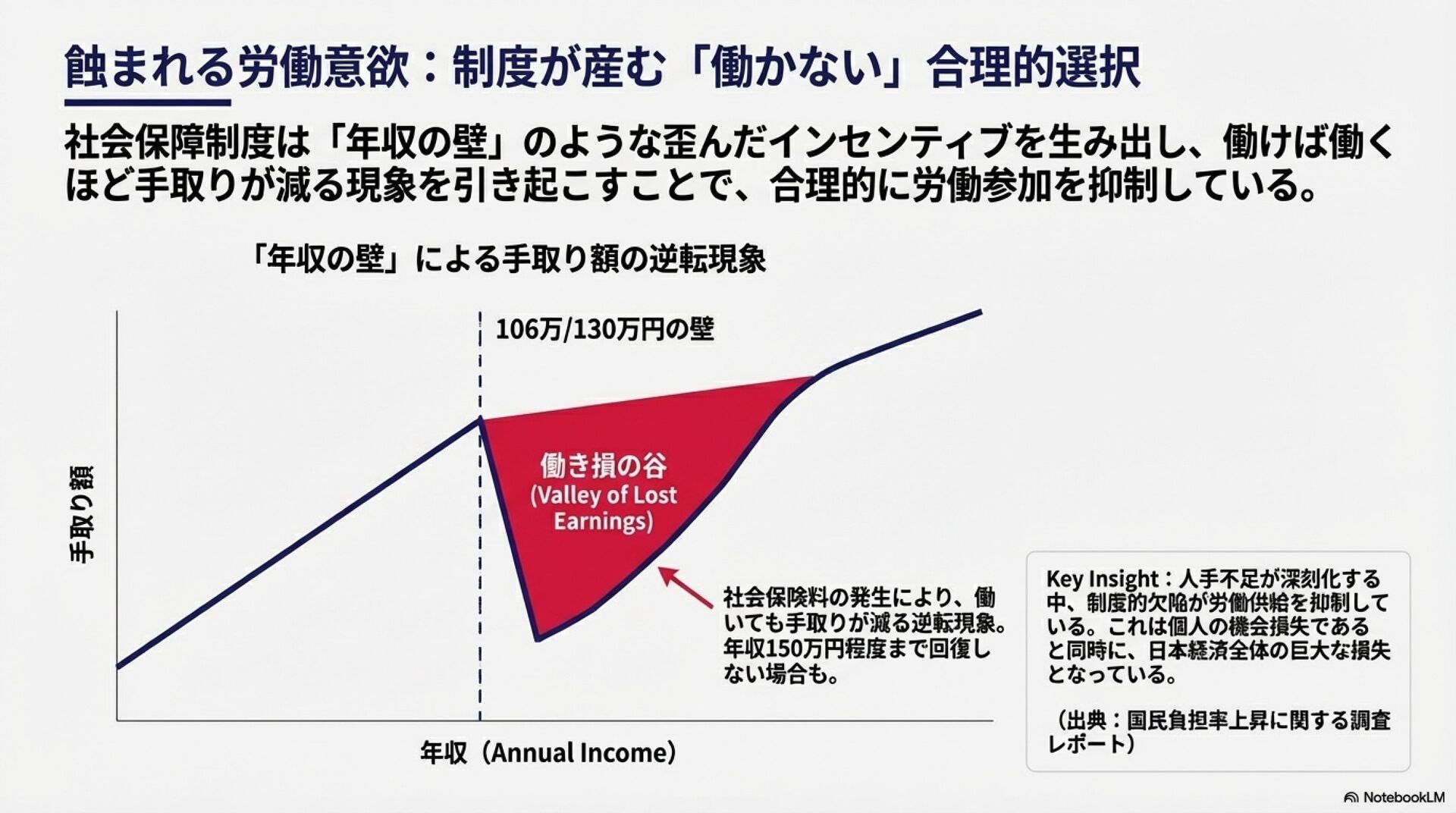 蝕まれる労働意欲：制度が産む「働かない」合理的選択

社会保障制度は「年収の壁」のような歪んだインセンティブを生み出し、働けば働くほど手取りが減る現象を引き起こすことで、合理的に労働参加を抑制している。

「年収の壁」による手取り額の逆転現象

106万/130万円の壁

手取り額

働き損の谷
(Valley of Lost Earnings)

社会保険料の発生により、働いても手取りが減る逆転現象。年収150万円程度まで回復しない場合も。

年収（Annual Income）

Key Insight：人手不足が深刻化する中、制度的欠陥が労働供給を抑制している。これは個人の機会損失であると同時に、日本経済全体の巨大な損失となっている。

（出典：国民負担率上昇に関する調査レポート）

NotebookLM